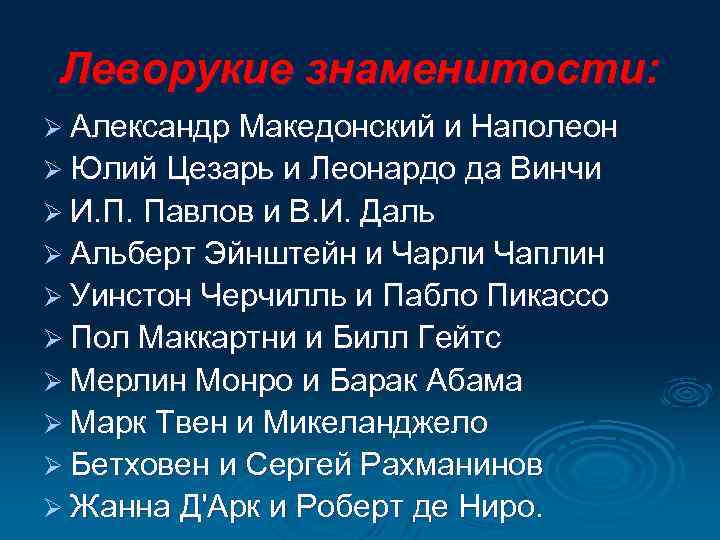 Леворукие знаменитости:

➢ Александр Македонский и Наполеон
➢ Юлий Цезарь и Леонардо да Винчи
➢ И.П. Павлов и В.И. Даль
➢ Альберт Эйнштейн и Чарли Чаплин
➢ Уинстон Черчилль и Пабло Пикассо
➢ Пол Маккартни и Билл Гейтс
➢ Мерлин Монро и Барак Абама
➢ Марк Твен и Микеланджело
➢ Бетховен и Сергей Рахманинов
➢ Жанна Д'Арк и Роберт де Ниро.